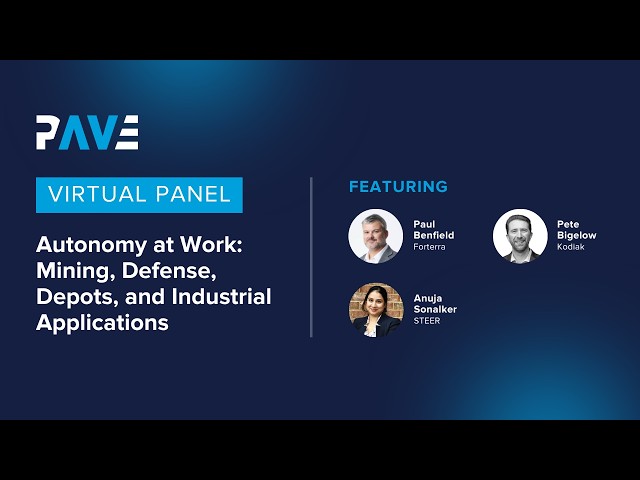 PAVE

VIRTUAL PANEL

Autonomy at Work: Mining, Defense, Depots, and Industrial Applications

FEATURING

Paul Benfield
Forterra

Pete Bigelow
Kodiak

Anuja Sonalker
STEER